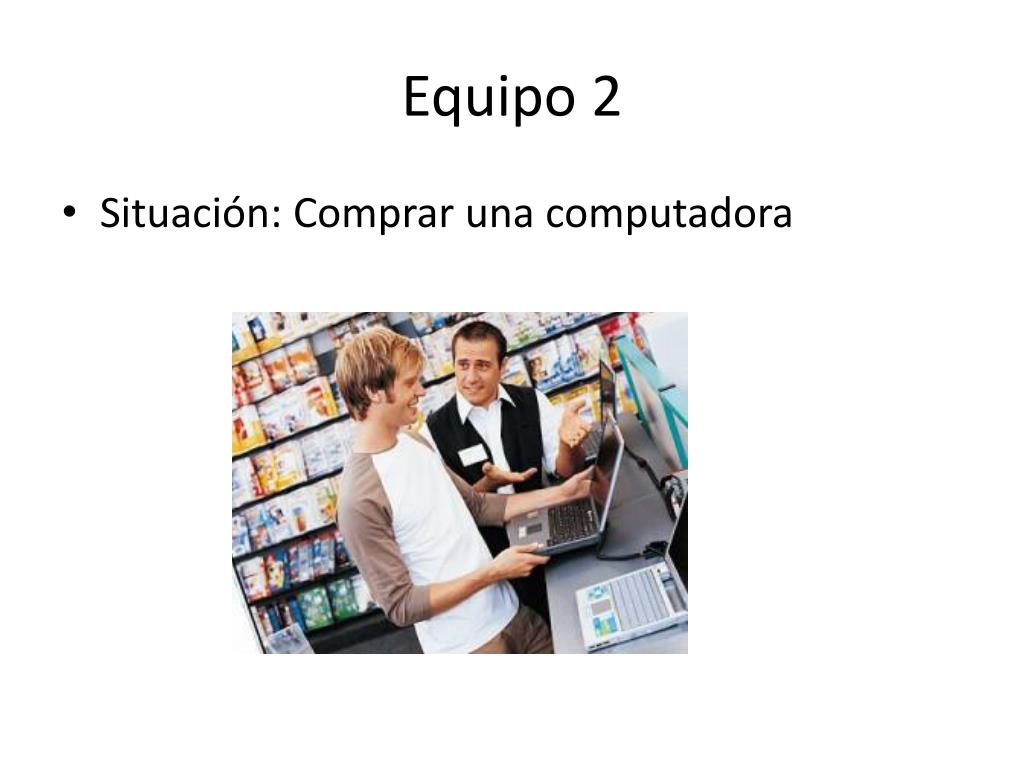 Equipo 2

• Situación: Comprar una computadora